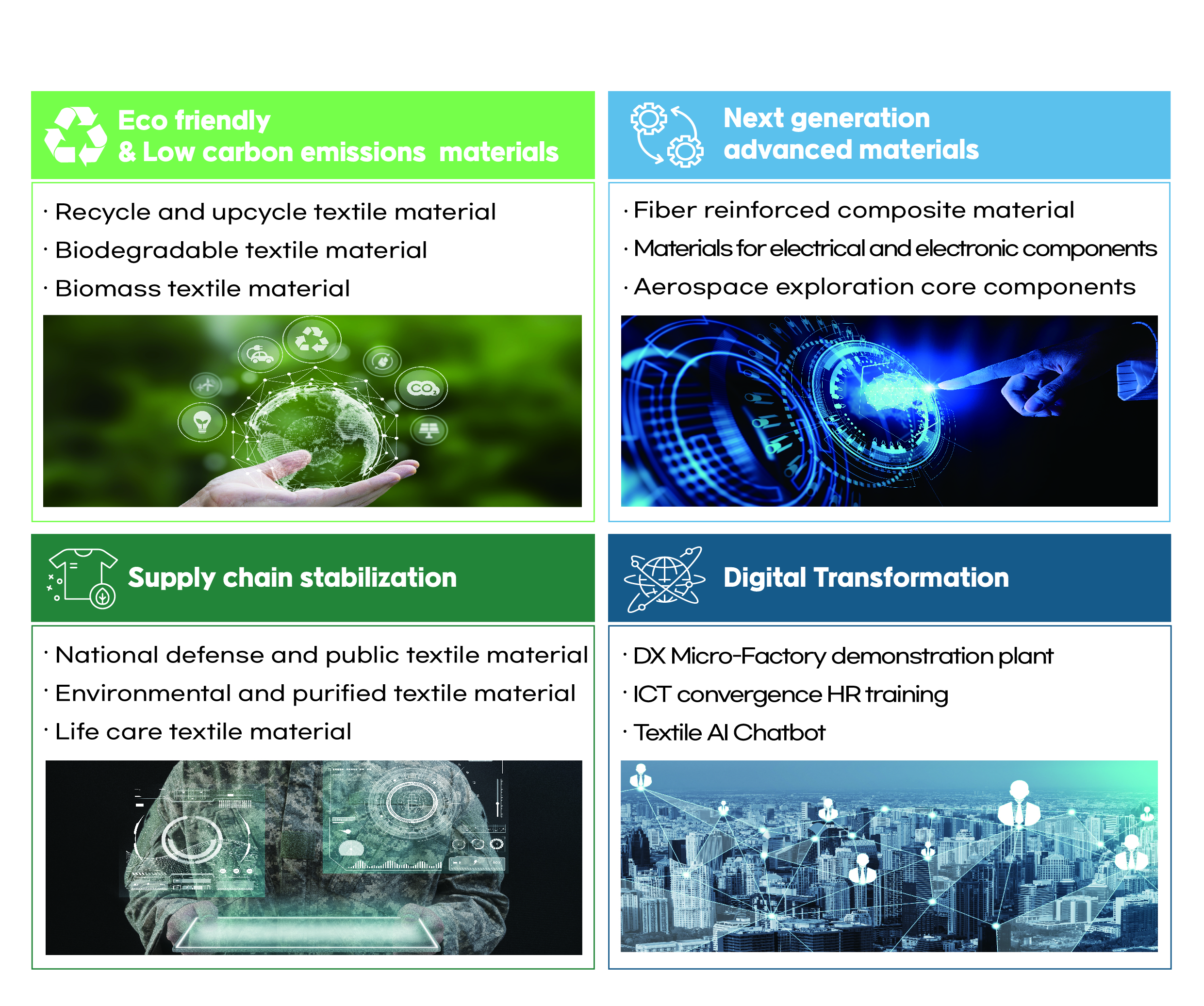 Eco friendly
& Low carbon emissions materials

· Recycle and upcycle textile material
· Biodegradable textile material
· Biomass textile material

$CO_2$

Next generation
advanced materials

· Fiber reinforced composite material
· Materials for electrical and electronic components
· Aerospace exploration core components

Supply chain stabilization

· National defense and public textile material
· Environmental and purified textile material
· Life care textile material

Digital Transformation

· DX Micro-Factory demonstration plant
· ICT convergence HR training
· Textile AI Chatbot